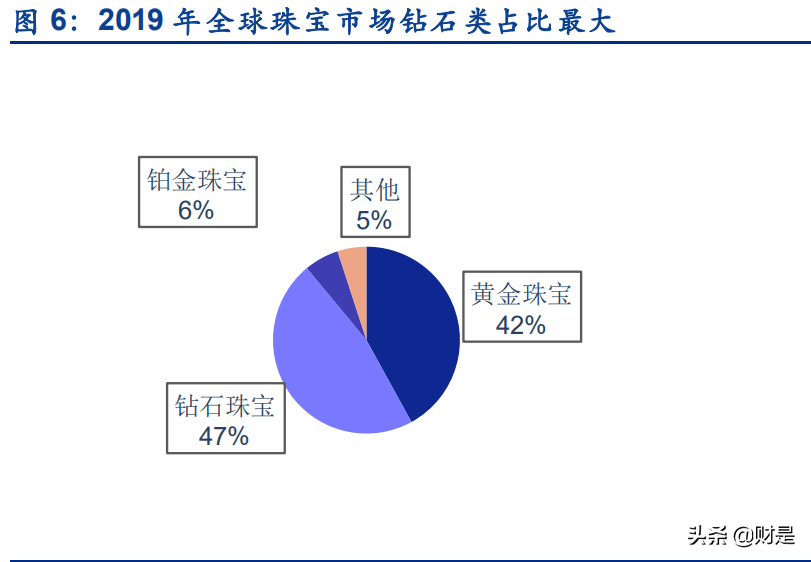 图 6：2019 年全球珠宝市场钻石类占比最大

铂金珠宝
6%

其他
5%

黄金珠宝
42%

钻石珠宝
47%

头条 @财是